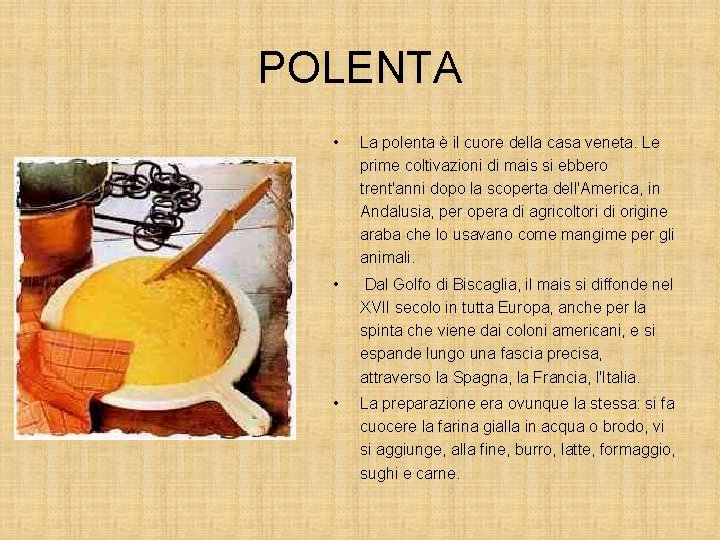 POLENTA

• La polenta è il cuore della casa veneta. Le prime coltivazioni di mais si ebbero trent'anni dopo la scoperta dell'America, in Andalusia, per opera di agricoltori di origine araba che lo usavano come mangime per gli animali.

• Dal Golfo di Biscaglia, il mais si diffonde nel XVII secolo in tutta Europa, anche per la spinta che viene dai coloni americani, e si espande lungo una fascia precisa, attraverso la Spagna, la Francia, l'Italia.

• La preparazione era ovunque la stessa: si fa cuocere la farina gialla in acqua o brodo, vi si aggiunge, alla fine, burro, latte, formaggio, sughi e carne.